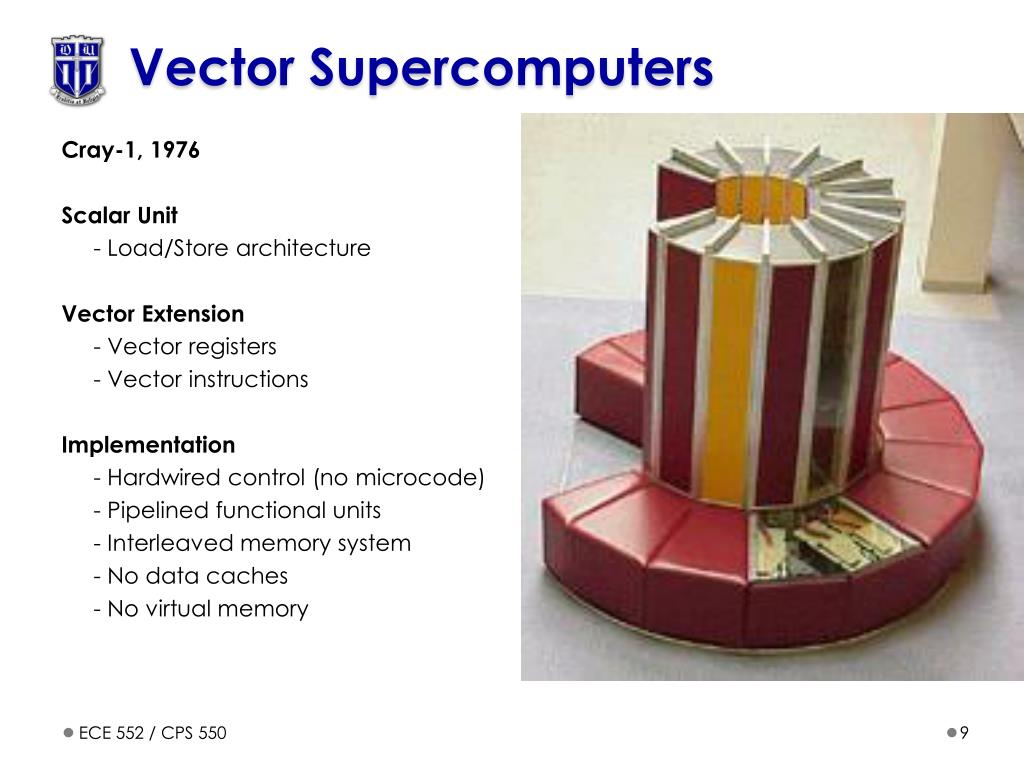 Vector Supercomputers

Cray-1, 1976

Scalar Unit
- Load/Store architecture

Vector Extension
- Vector registers
- Vector instructions

Implementation
- Hardwired control (no microcode)
- Pipelined functional units
- Interleaved memory system
- No data caches
- No virtual memory

ECE 552 / CPS 550

9